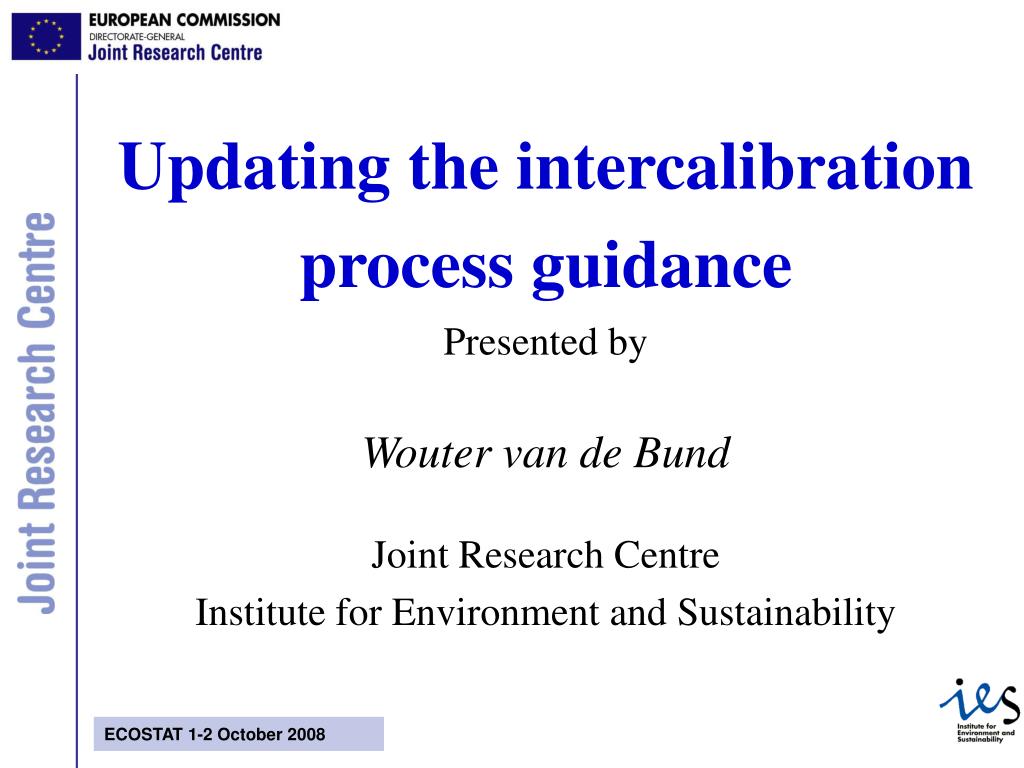 EUROPEAN COMMISSION
DIRECTORATE-GENERAL
Joint Research Centre

Joint Research Centre

Updating the intercalibration process guidance

Presented by

Wouter van de Bund

Joint Research Centre
Institute for Environment and Sustainability

ECOSTAT 1-2 October 2008

ies
Institute for Environment and Sustainability